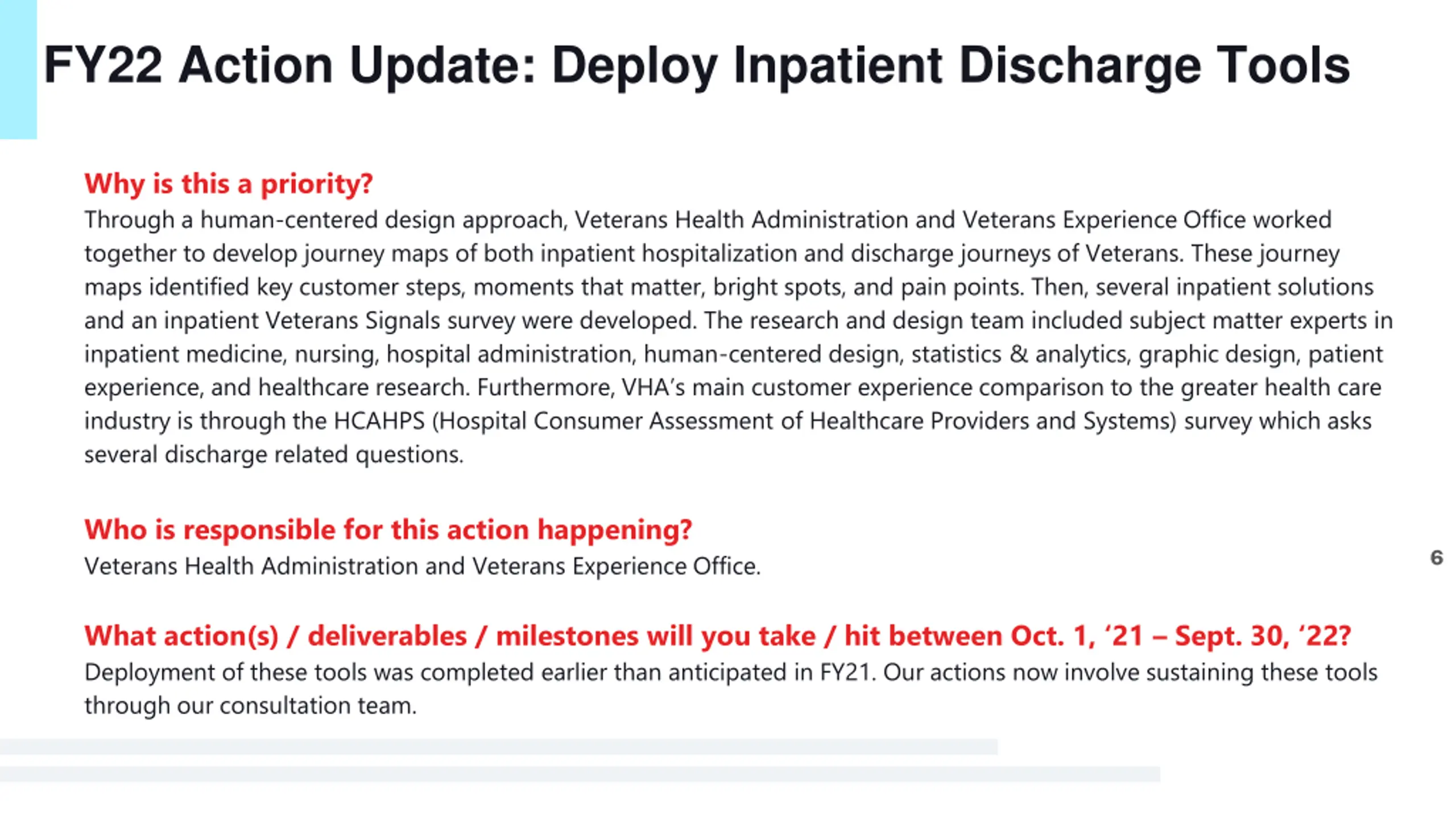 FY22 Action Update: Deploy Inpatient Discharge Tools

Why is this a priority?

Through a human-centered design approach, Veterans Health Administration and Veterans Experience Office worked together to develop journey maps of both inpatient hospitalization and discharge journeys of Veterans. These journey maps identified key customer steps, moments that matter, bright spots, and pain points. Then, several inpatient solutions and an inpatient Veterans Signals survey were developed. The research and design team included subject matter experts in inpatient medicine, nursing, hospital administration, human-centered design, statistics & analytics, graphic design, patient experience, and healthcare research. Furthermore, VHA's main customer experience comparison to the greater health care industry is through the HCAHPS (Hospital Consumer Assessment of Healthcare Providers and Systems) survey which asks several discharge related questions.

Who is responsible for this action happening?

Veterans Health Administration and Veterans Experience Office.

6

What action(s) / deliverables / milestones will you take / hit between Oct. 1, '21 – Sept. 30, '22?

Deployment of these tools was completed earlier than anticipated in FY21. Our actions now involve sustaining these tools through our consultation team.